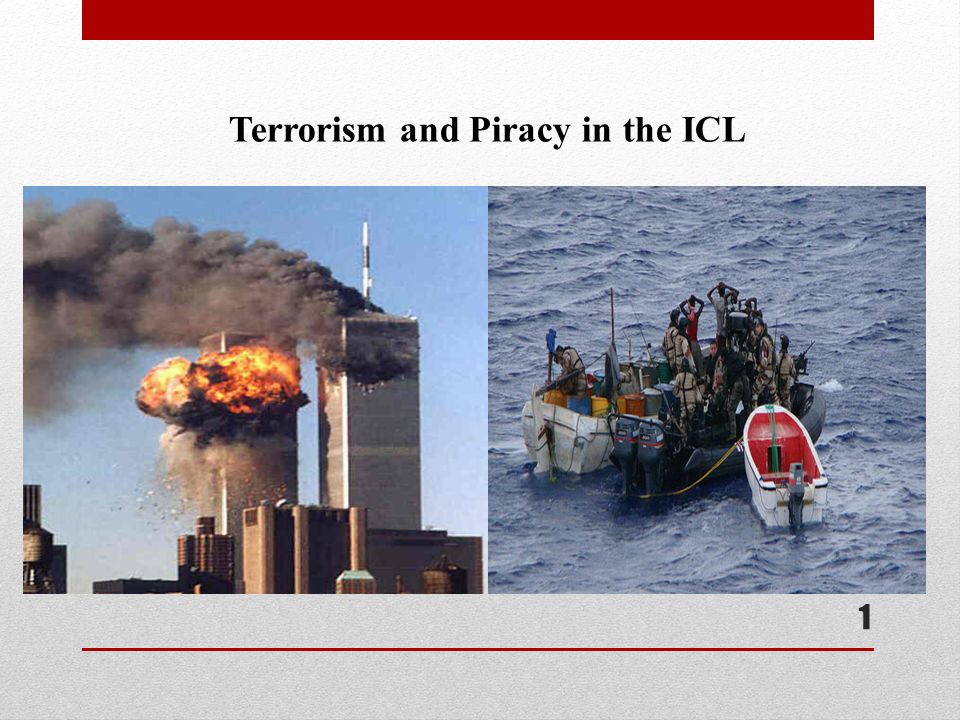 Terrorism and Piracy in the ICL

1